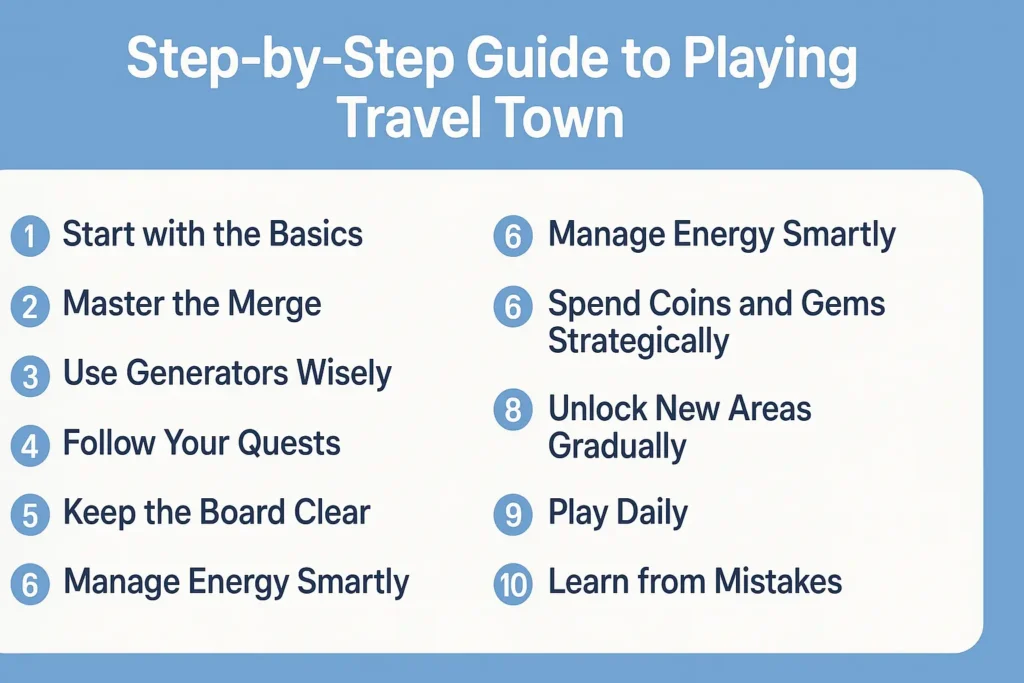 Step-by-Step Guide to Playing Travel Town

1 Start with the Basics

2 Master the Merge

3 Use Generators Wisely

4 Follow Your Quests

5 Keep the Board Clear

6 Manage Energy Smartly

6 Manage Energy Smartly

6 Spend Coins and Gems Strategically

8 Unlock New Areas Gradually

9 Play Daily

10 Learn from Mistakes